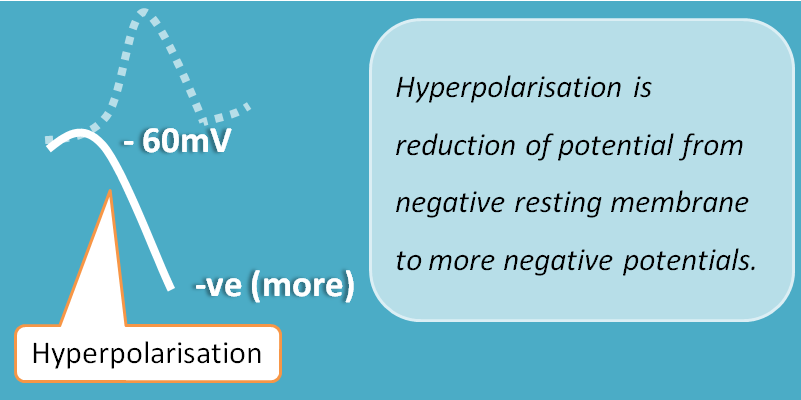 - 60mV

-ve (more)

Hyperpolarisation

Hyperpolarisation is reduction of potential from negative resting membrane to more negative potentials.